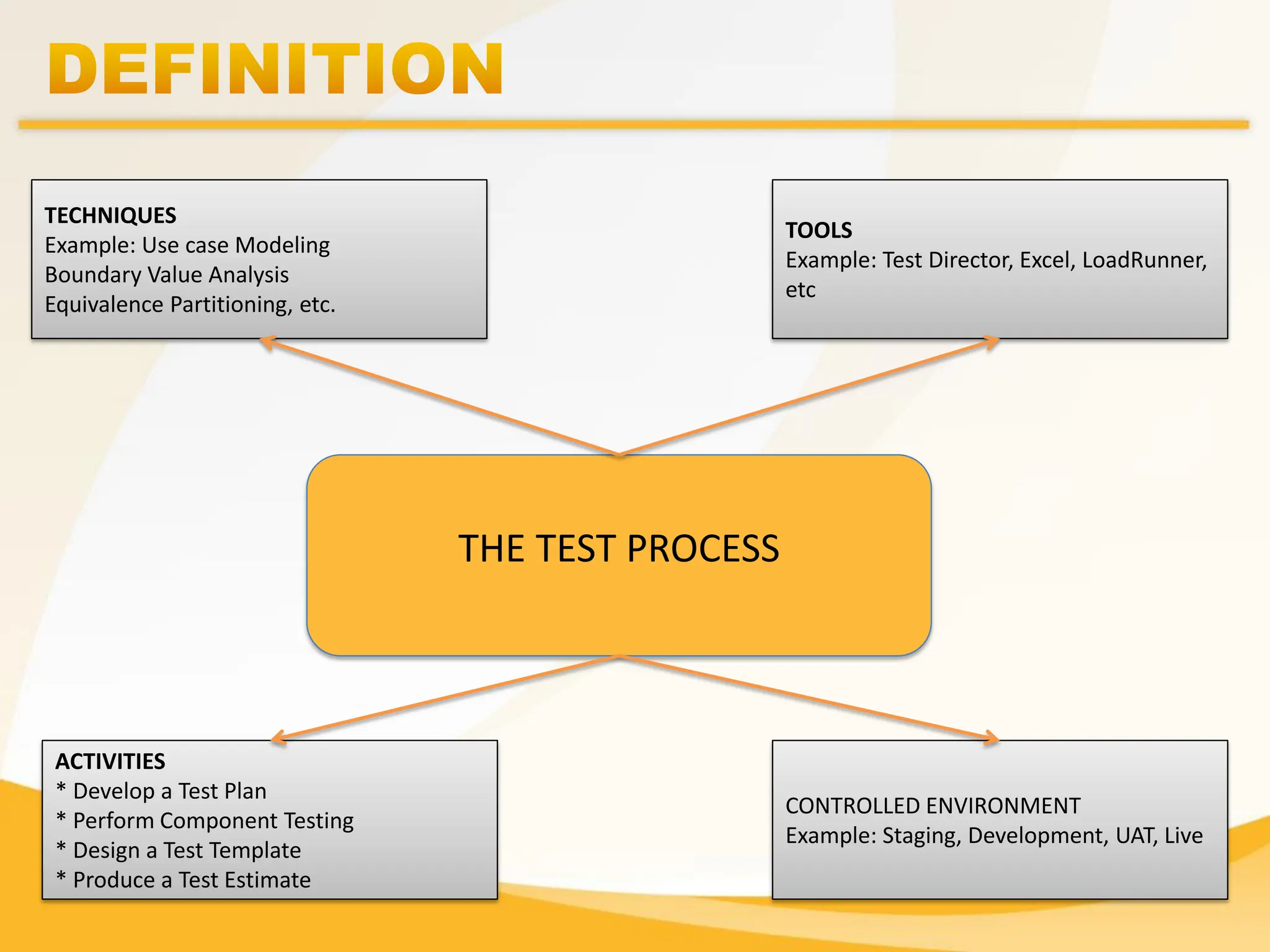 DEFINITION

TECHNIQUES
Example: Use case Modeling
Boundary Value Analysis
Equivalence Partitioning, etc.

TOOLS
Example: Test Director, Excel, LoadRunner, etc

THE TEST PROCESS

ACTIVITIES
* Develop a Test Plan
* Perform Component Testing
* Design a Test Template
* Produce a Test Estimate

CONTROLLED ENVIRONMENT
Example: Staging, Development, UAT, Live